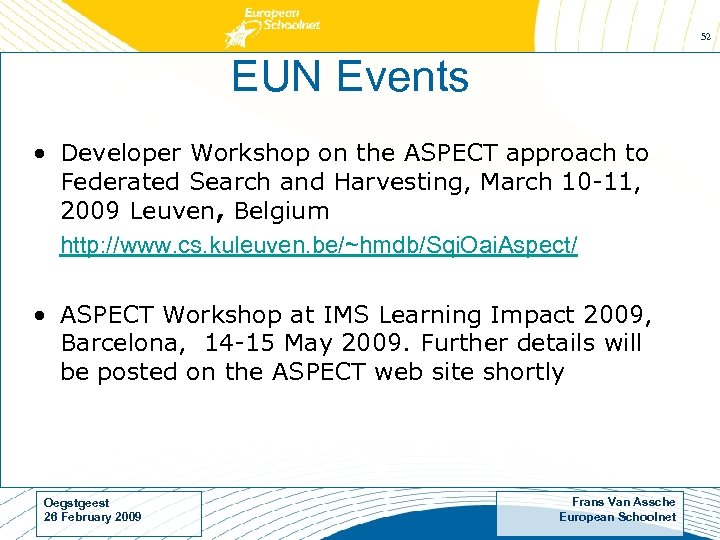 European Schoolnet

52

EUN Events

• Developer Workshop on the ASPECT approach to Federated Search and Harvesting, March 10-11, 2009 Leuven, Belgium
http://www.cs.kuleuven.be/~hmdb/SqiOaiAspect/

• ASPECT Workshop at IMS Learning Impact 2009, Barcelona, 14-15 May 2009. Further details will be posted on the ASPECT web site shortly

Oegstgeest
26 February 2009

Frans Van Assche
European Schoolnet